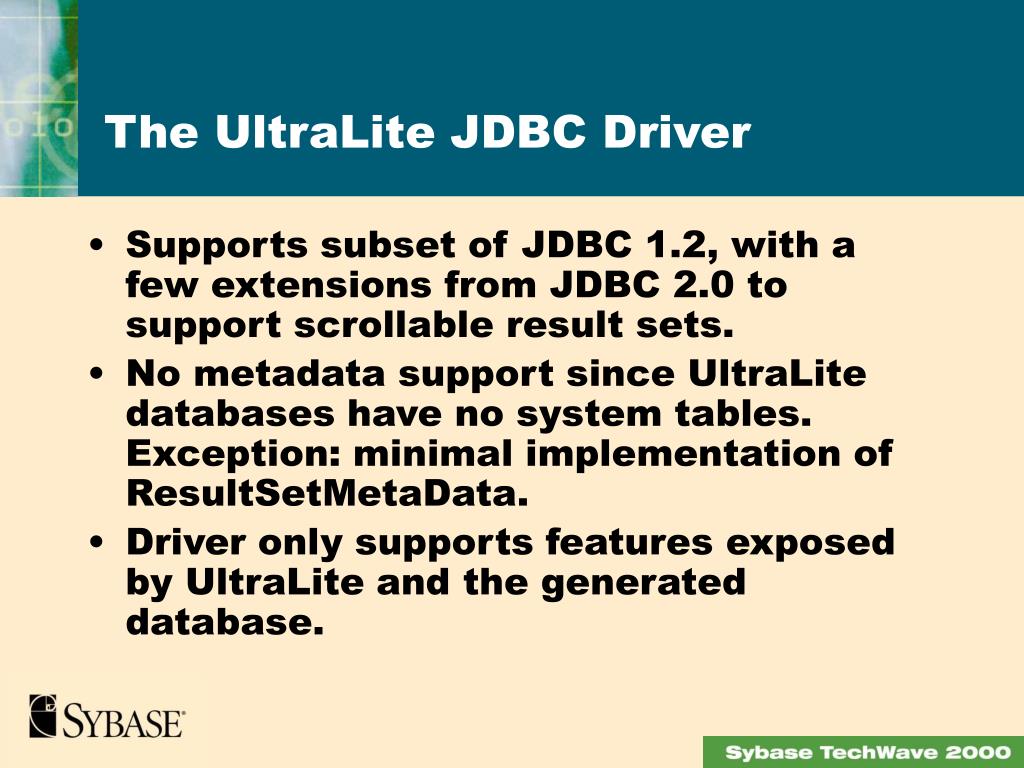 The UltraLite JDBC Driver

• Supports subset of JDBC 1.2, with a few extensions from JDBC 2.0 to support scrollable result sets.
• No metadata support since UltraLite databases have no system tables. Exception: minimal implementation of ResultSetMetaData.
• Driver only supports features exposed by UltraLite and the generated database.

SYBASE

Sybase TechWave 2000